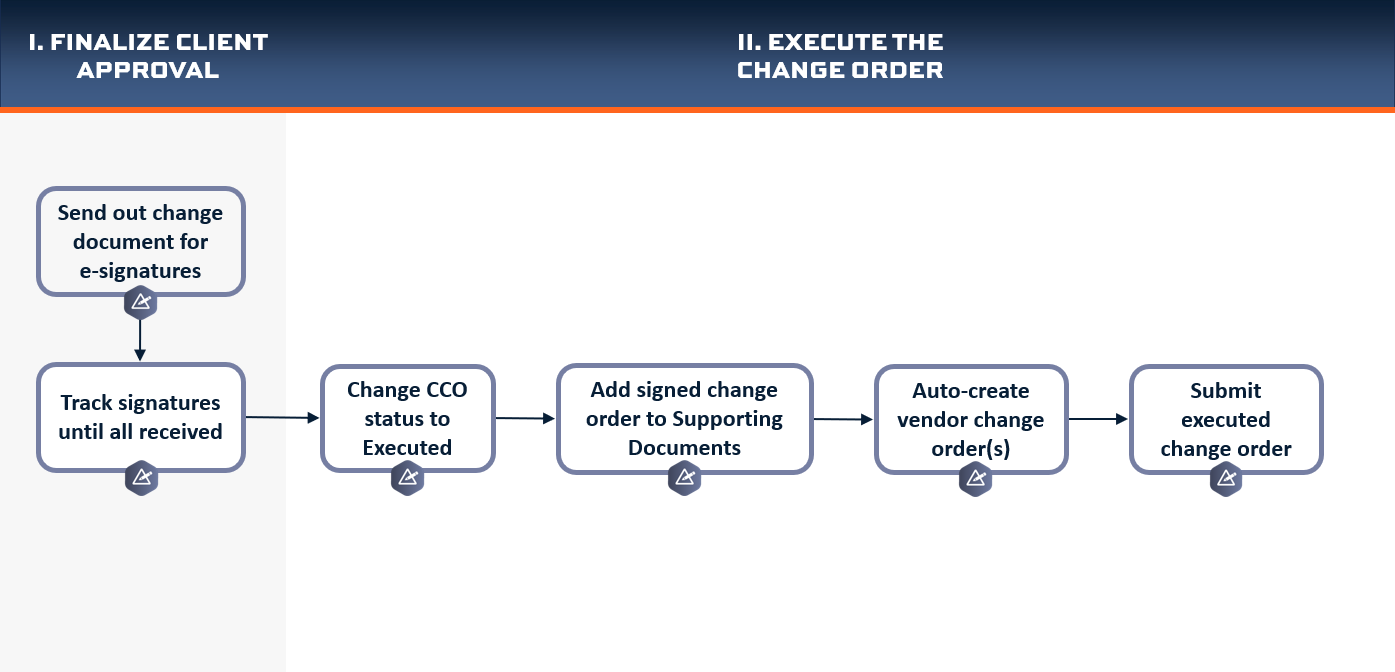 I. FINALIZE CLIENT APPROVAL

II. EXECUTE THE CHANGE ORDER

Send out change document for e-signatures

Track signatures until all received

Change CCO status to Executed

Add signed change order to Supporting Documents

Auto-create vendor change order(s)

Submit executed change order